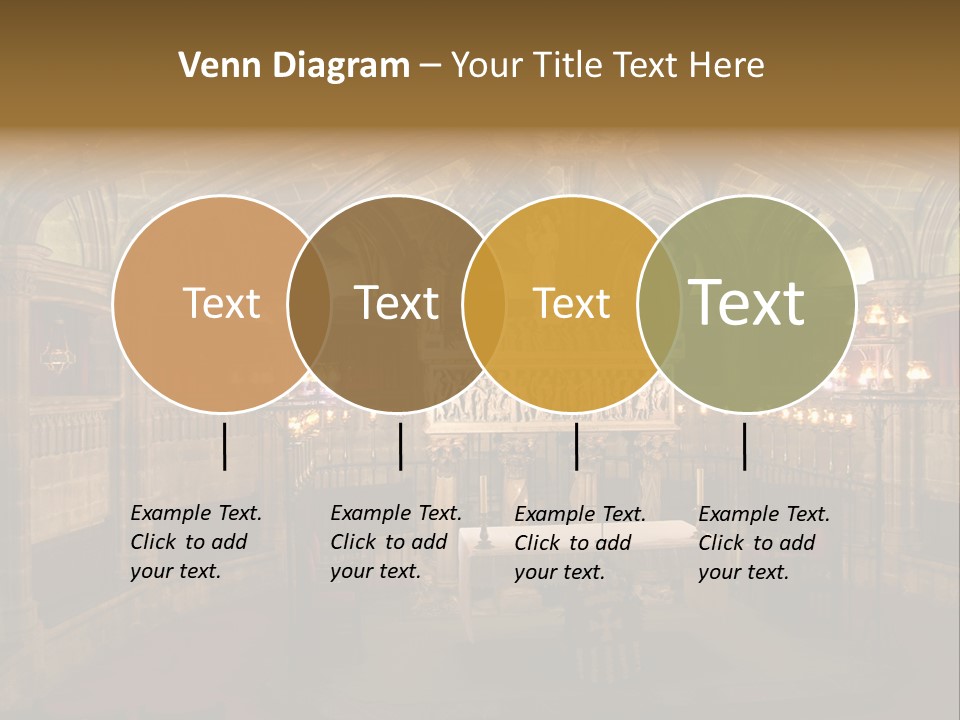 Venn Diagram – Your Title Text Here

Text

Text

Text

Text

Example Text. Click to add your text.

Example Text. Click to add your text.

Example Text. Click to add your text.

Example Text. Click to add your text.